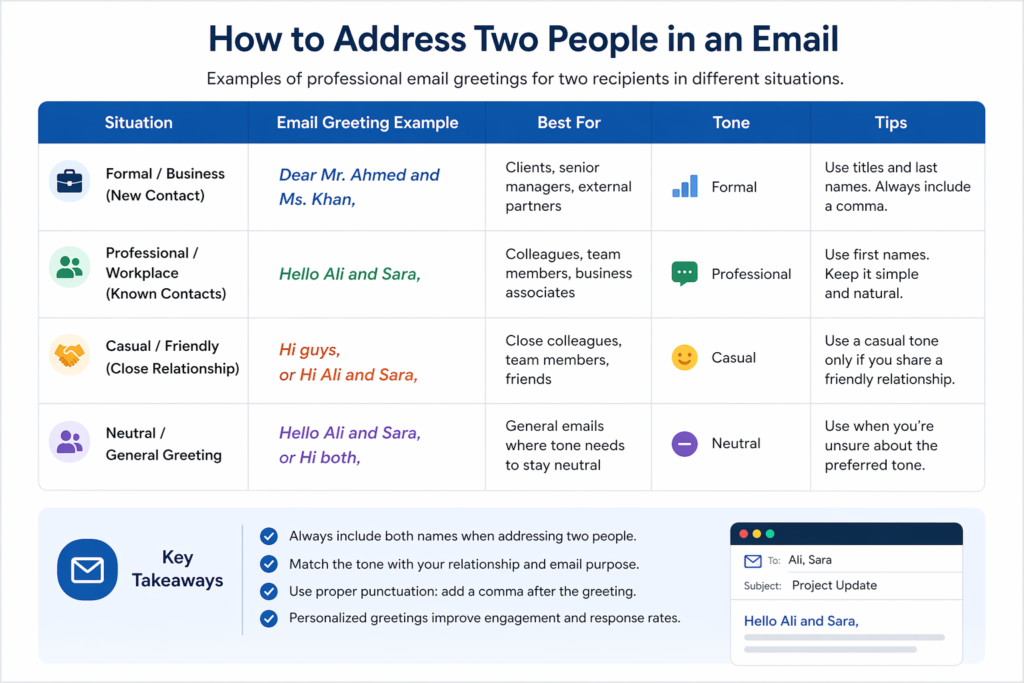 How to Address Two People in an Email

Examples of professional email greetings for two recipients in different situations.

| Situation | Email Greeting Example | Best For | Tone | Tips |
|---|---|---|---|---|
| Formal / Business (New Contact) | Dear Mr. Ahmed and Ms. Khan, | Clients, senior managers, external partners | Formal | Use titles and last names. Always include a comma. |
| Professional / Workplace (Known Contacts) | Hello Ali and Sara, | Colleagues, team members, business associates | Professional | Use first names. Keep it simple and natural. |
| Casual / Friendly (Close Relationship) | Hi guys, or Hi Ali and Sara, | Close colleagues, team members, friends | Casual | Use a casual tone only if you share a friendly relationship. |
| Neutral / General Greeting | Hello Ali and Sara, or Hi both, | General emails where tone needs to stay neutral | Neutral | Use when you're unsure about the preferred tone. |

Key Takeaways

Always include both names when addressing two people.
Match the tone with your relationship and email purpose.
Use proper punctuation: add a comma after the greeting.
Personalized greetings improve engagement and response rates.

To: Ali, Sara
Subject: Project Update
Hello Ali and Sara,